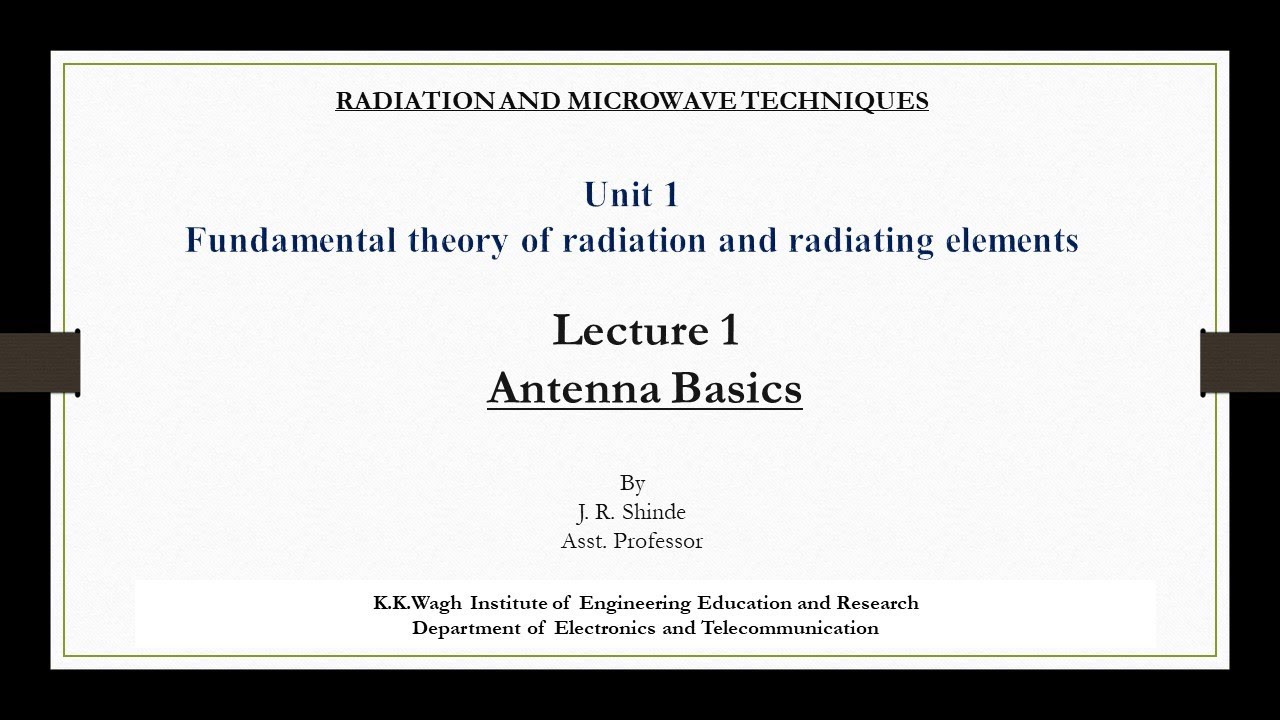 RADIATION AND MICROWAVE TECHNIQUES

Unit 1
Fundamental theory of radiation and radiating elements

Lecture 1
Antenna Basics

By
J. R. Shinde
Asst. Professor

K.K.Wagh Institute of Engineering Education and Research
Department of Electronics and Telecommunication